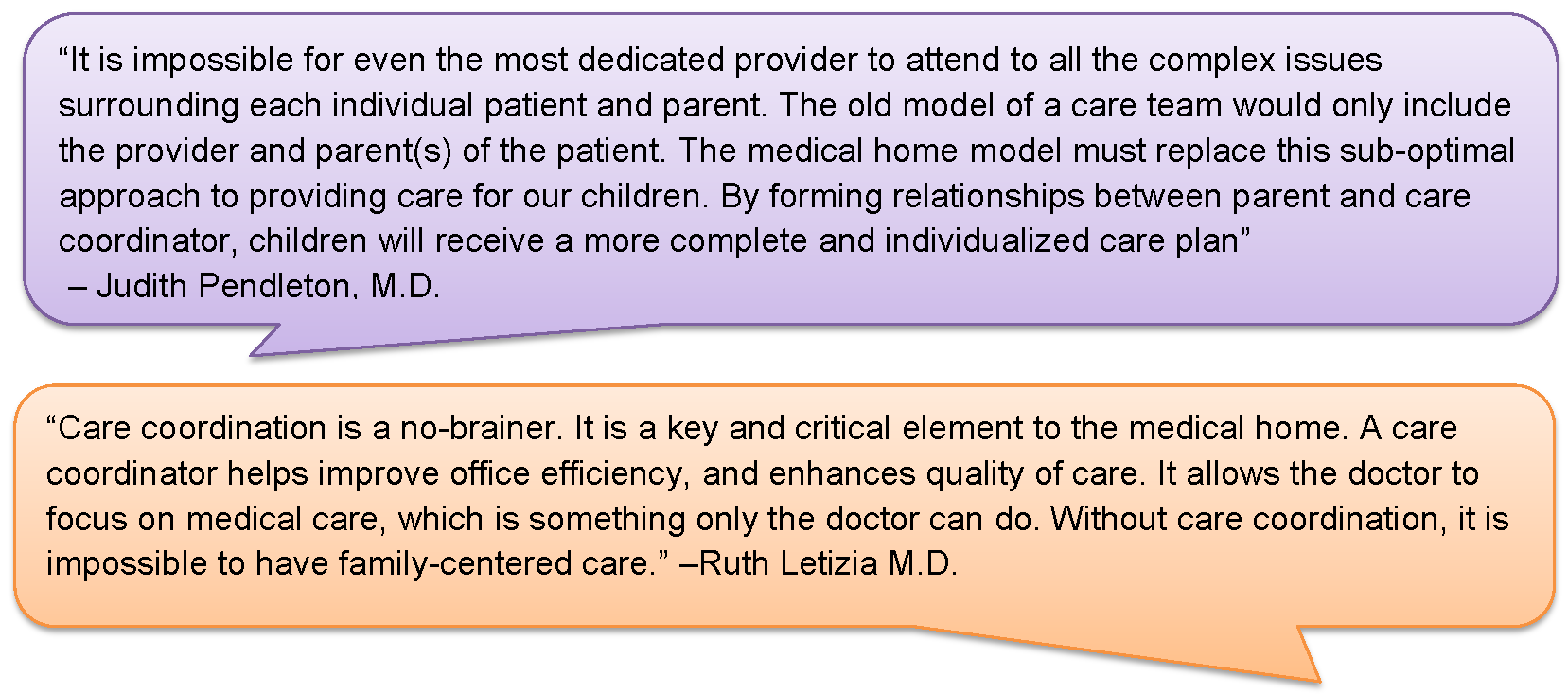 “It is impossible for even the most dedicated provider to attend to all the complex issues surrounding each individual patient and parent. The old model of a care team would only include the provider and parent(s) of the patient. The medical home model must replace this sub-optimal approach to providing care for our children. By forming relationships between parent and care coordinator, children will receive a more complete and individualized care plan”
– Judith Pendleton, M.D.

“Care coordination is a no-brainer. It is a key and critical element to the medical home. A care coordinator helps improve office efficiency, and enhances quality of care. It allows the doctor to focus on medical care, which is something only the doctor can do. Without care coordination, it is impossible to have family-centered care.” –Ruth Letizia M.D.